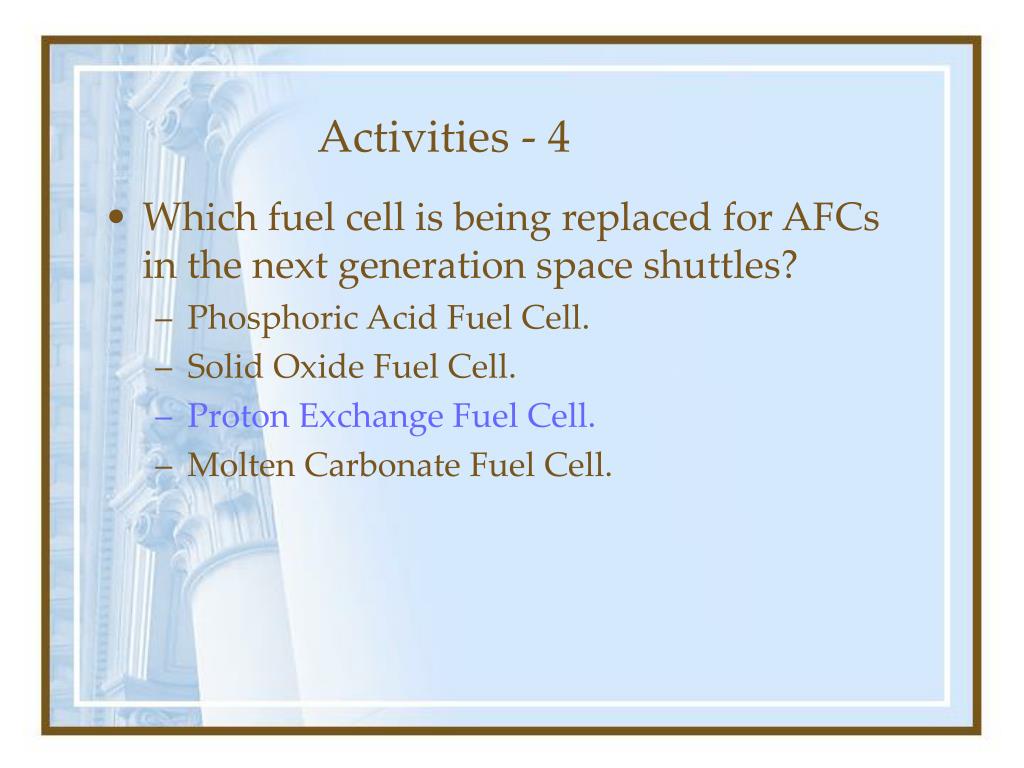 Activities - 4

• Which fuel cell is being replaced for AFCs in the next generation space shuttles?
– Phosphoric Acid Fuel Cell.
– Solid Oxide Fuel Cell.
– Proton Exchange Fuel Cell.
– Molten Carbonate Fuel Cell.